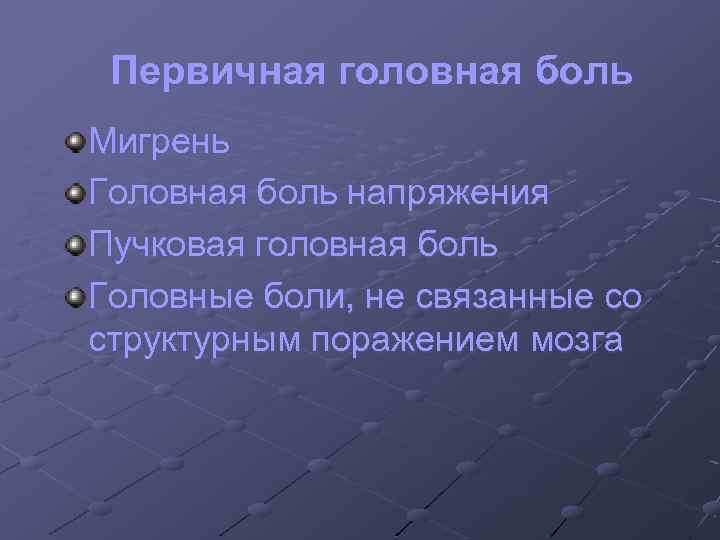 Первичная головная боль

Мигрень

Головная боль напряжения

Пучковая головная боль

Головные боли, не связанные со структурным поражением мозга